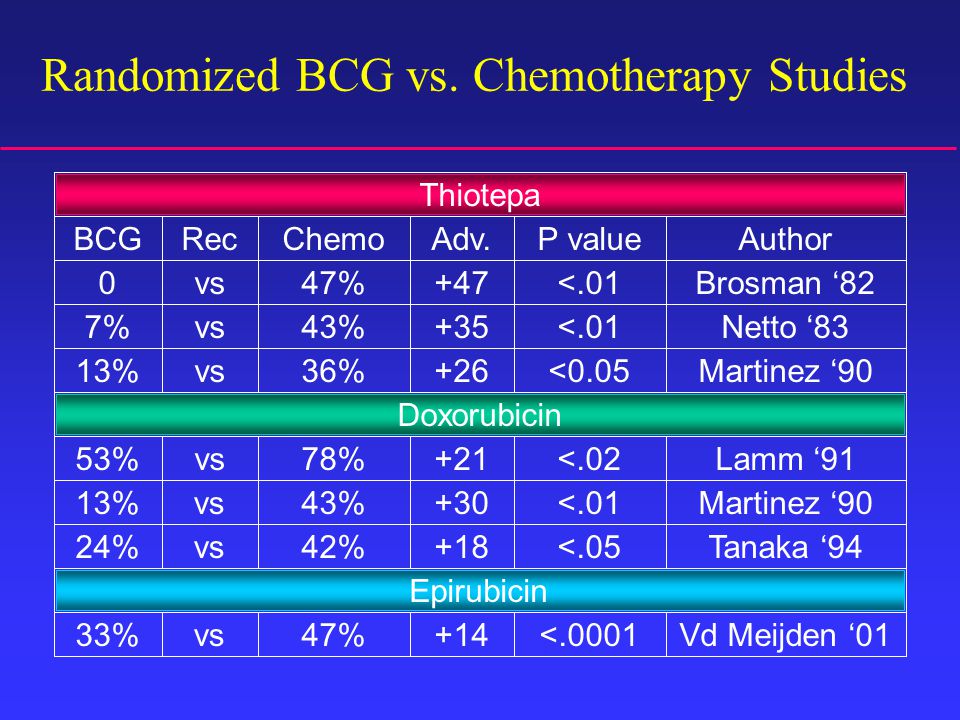 Randomized BCG vs. Chemotherapy Studies

| Thiotepa | | | | | |
|---|---|---|---|---|---|
| BCG | Rec | Chemo | Adv. | P value | Author |
| 0 | vs | 47% | +47 | <.01 | Brosman ‘82 |
| 7% | vs | 43% | +35 | <.01 | Netto ‘83 |
| 13% | vs | 36% | +26 | <0.05 | Martinez ‘90 |
| Doxorubicin | | | | | |
| 53% | vs | 78% | +21 | <.02 | Lamm ‘91 |
| 13% | vs | 43% | +30 | <.01 | Martinez ‘90 |
| 24% | vs | 42% | +18 | <.05 | Tanaka ‘94 |
| Epirubicin | | | | | |
| 33% | vs | 47% | +14 | <.0001 | Vd Meijden ‘01 |